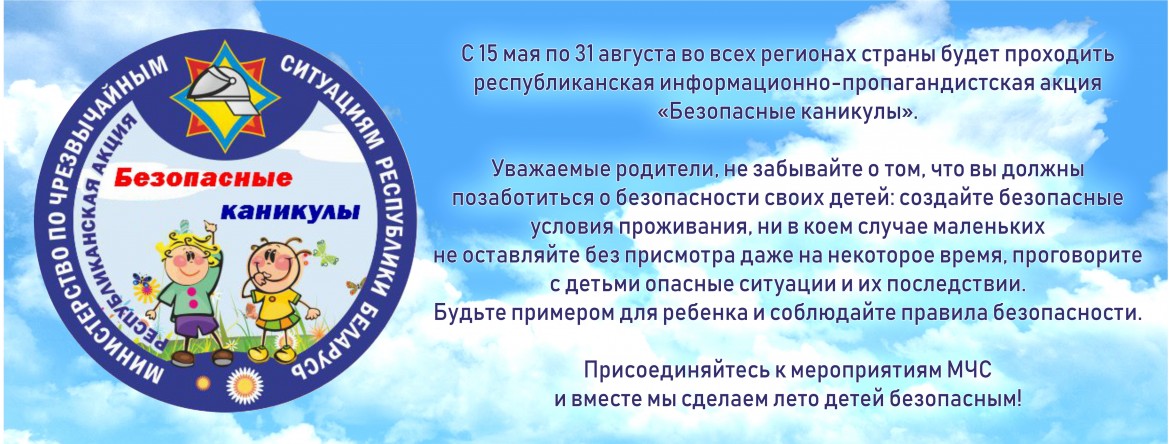 МИНИСТЕРСТВО ПО ЧРЕЗВЫЧАЙНЫМ СИТУАЦИЯМ РЕСПУБЛИКИ БЕЛАРУСЬ

РЕСПУБЛИКАНСКАЯ АКЦИЯ

Безопасные каникулы

С 15 мая по 31 августа во всех регионах страны будет проходить республиканская информационно-пропагандистская акция «Безопасные каникулы».

Уважаемые родители, не забывайте о том, что вы должны позаботиться о безопасности своих детей: создайте безопасные условия проживания, ни в коем случае маленьких не оставляйте без присмотра даже на некоторое время, проговорите с детьми опасные ситуации и их последствии. Будьте примером для ребенка и соблюдайте правила безопасности.

Присоединяйтесь к мероприятиям МЧС и вместе мы сделаем лето детей безопасным!